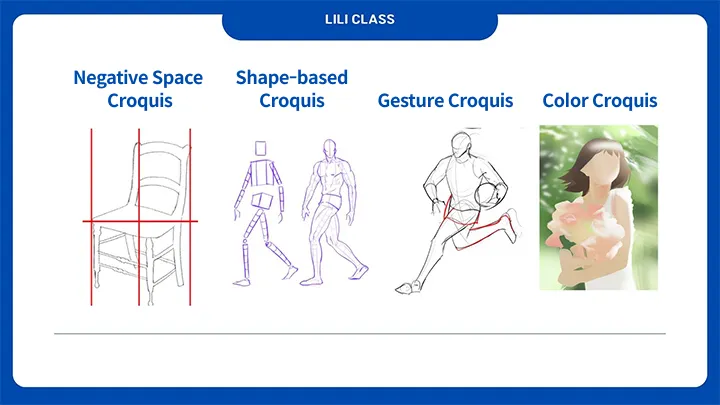 LILI CLASS

Negative Space Croquis

Shape-based Croquis

Gesture Croquis

Color Croquis